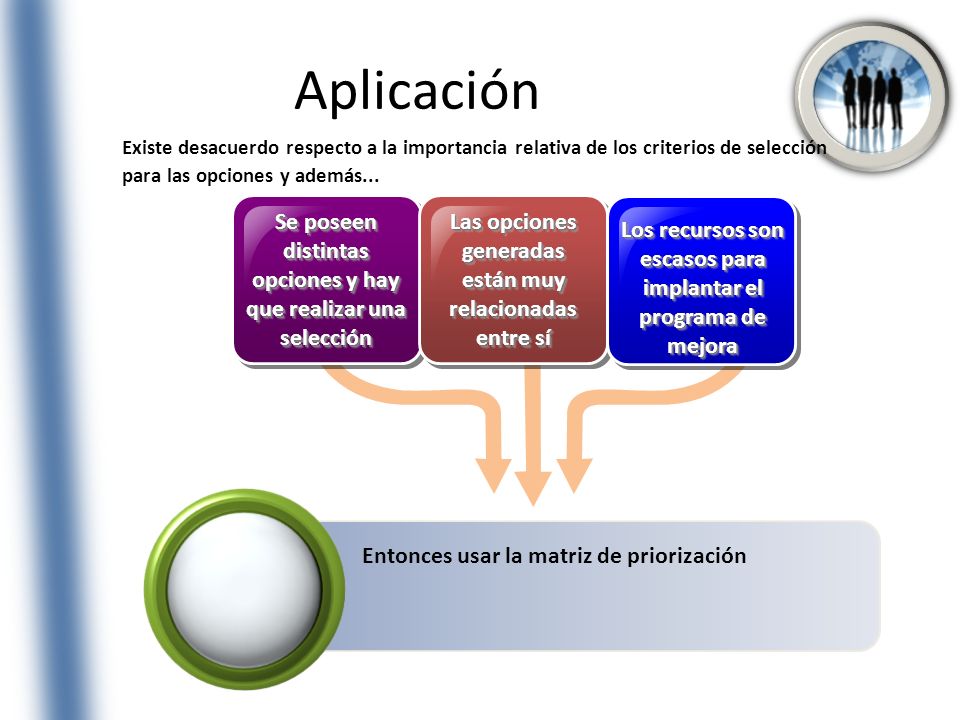 Aplicación

Existe desacuerdo respecto a la importancia relativa de los criterios de selección para las opciones y además...

Se poseen distintas opciones y hay que realizar una selección

Las opciones generadas están muy relacionadas entre sí

Los recursos son escasos para implantar el programa de mejora

Entonces usar la matriz de priorización